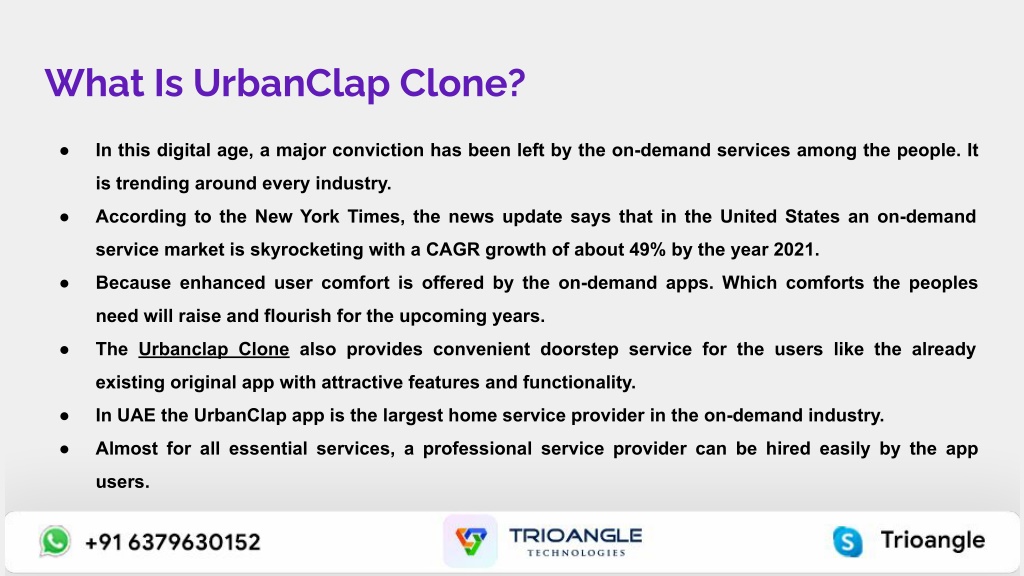 What Is UrbanClap Clone?

● In this digital age, a major conviction has been left by the on-demand services among the people. It is trending around every industry.

● According to the New York Times, the news update says that in the United States an on-demand service market is skyrocketing with a CAGR growth of about 49% by the year 2021.

● Because enhanced user comfort is offered by the on-demand apps. Which comforts the peoples need will raise and flourish for the upcoming years.

● The Urbanclap Clone also provides convenient doorstep service for the users like the already existing original app with attractive features and functionality.

● In UAE the UrbanClap app is the largest home service provider in the on-demand industry.

● Almost for all essential services, a professional service provider can be hired easily by the app users.

+91 6379630152

TRIOANGLE TECHNOLOGIES

Trioangle